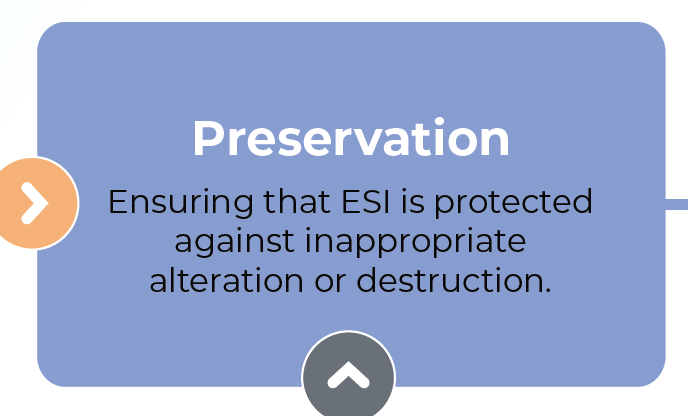 Preservation

Ensuring that ESI is protected against inappropriate alteration or destruction.